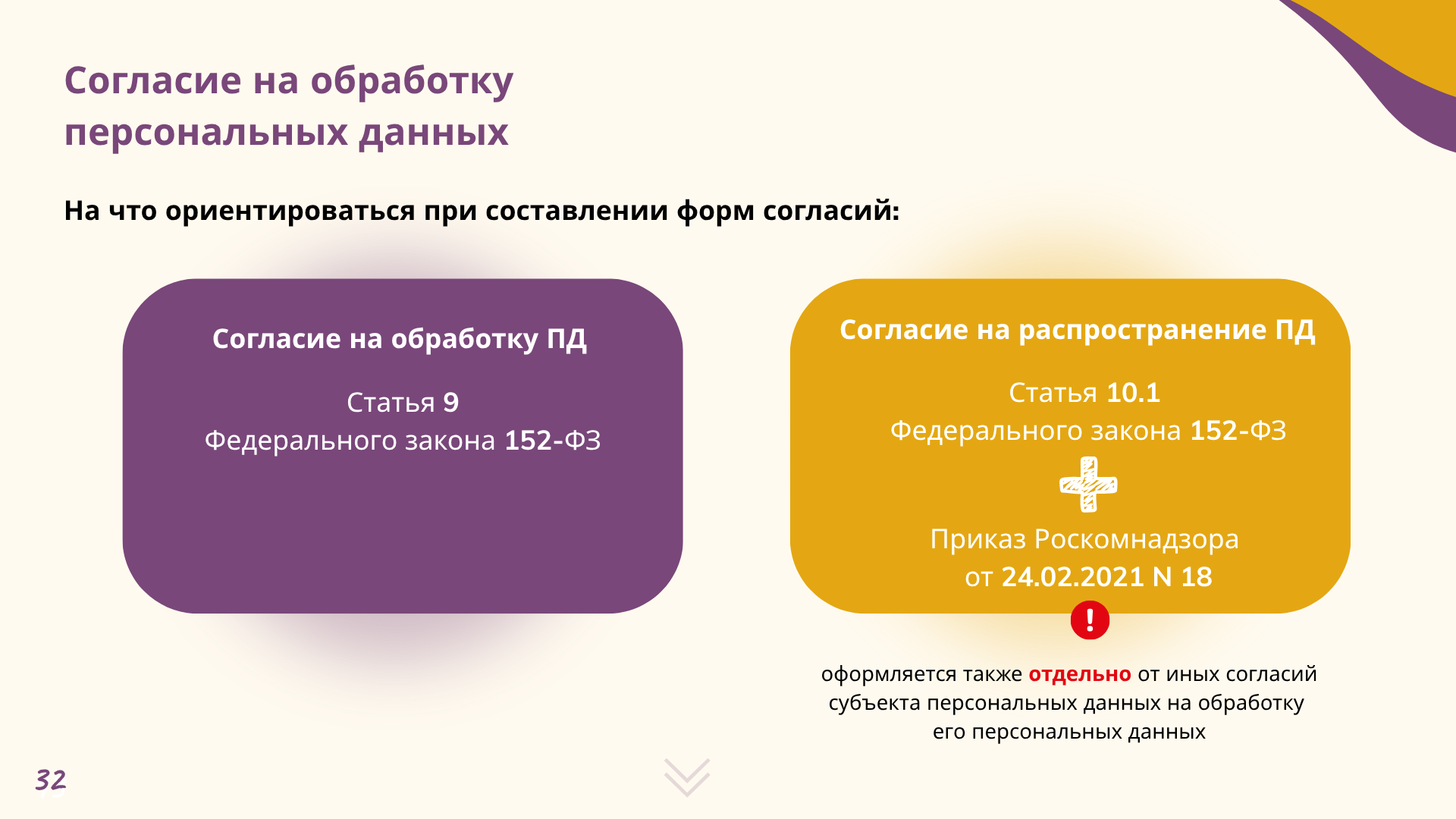 Согласие на обработку персональных данных

На что ориентироваться при составлении форм согласий:

Согласие на обработку ПД

Статья 9
Федерального закона 152-ФЗ

Согласие на распространение ПД

Статья 10.1
Федерального закона 152-ФЗ

Приказ Роскомнадзора
от 24.02.2021 N 18

!

оформляется также отдельно от иных согласий субъекта персональных данных на обработку его персональных данных

32